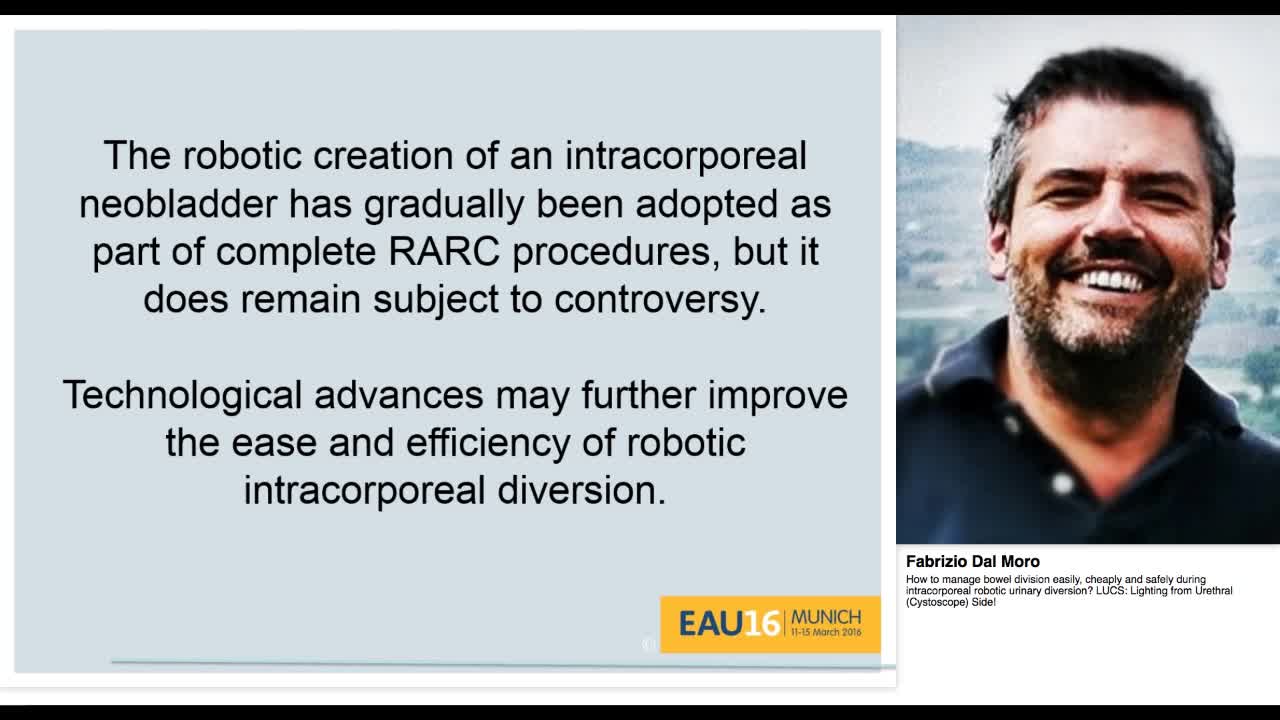 The robotic creation of an intracorporeal neobladder has gradually been adopted as part of complete RARC procedures, but it does remain subject to controversy.

Technological advances may further improve the ease and efficiency of robotic intracorporeal diversion.

EAU16 MUNICH 11-15 March 2016

Fabrizio Dal Moro

How to manage bowel division easily, cheaply and safely during intracorporeal robotic urinary diversion? LUCS: Lighting from Urethral (Cystoscope) Side!